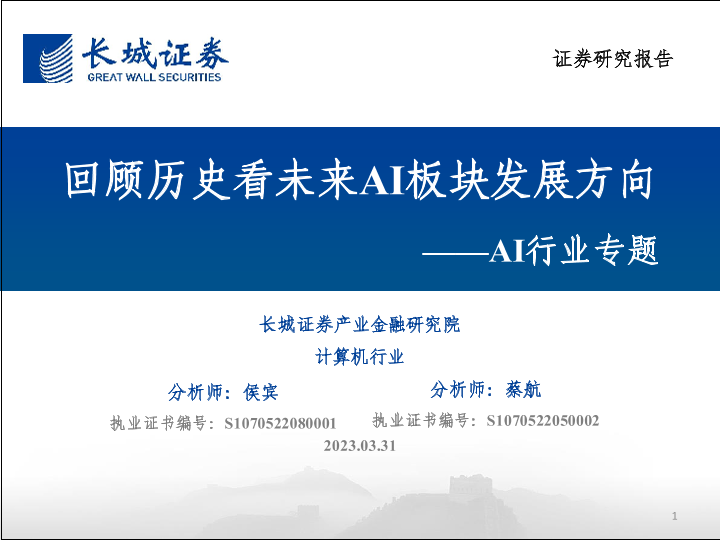 长城证券
GREAT WALL SECURITIES

证券研究报告

回顾历史看未来AI板块发展方向

——AI行业专题

长城证券产业金融研究院

计算机行业

分析师：侯宾

执业证书编号：S1070522080001

分析师：蔡航

执业证书编号：S1070522050002

2023.03.31

1